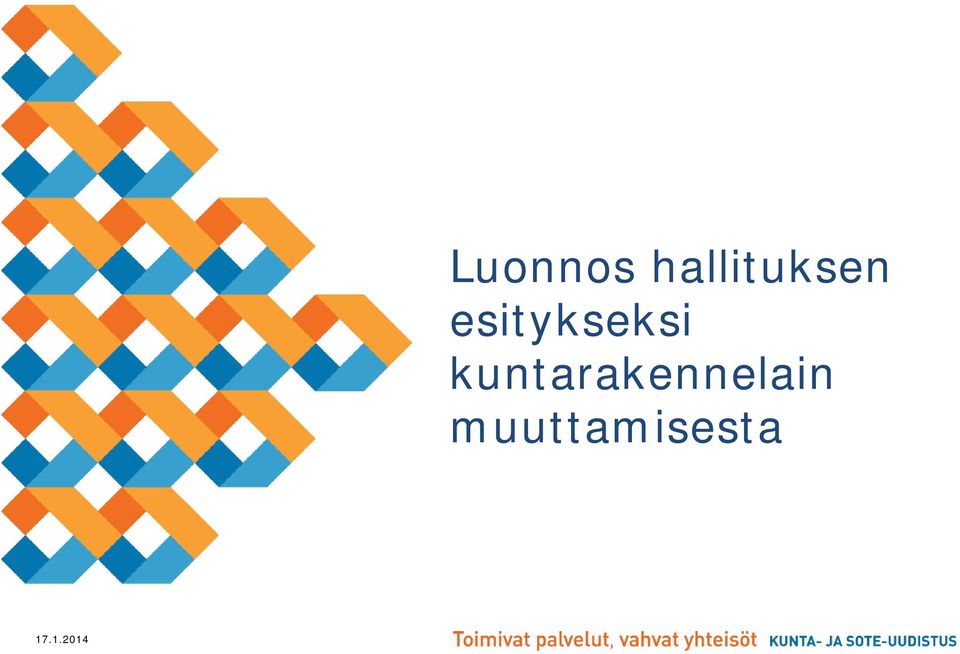 Luonnos hallituksen esitykseksi kuntarakennelain muuttamisesta

17.1.2014

Toimivat palvelut, vahvat yhteisöt KUNTA- JA SOTE-UUDISTUS